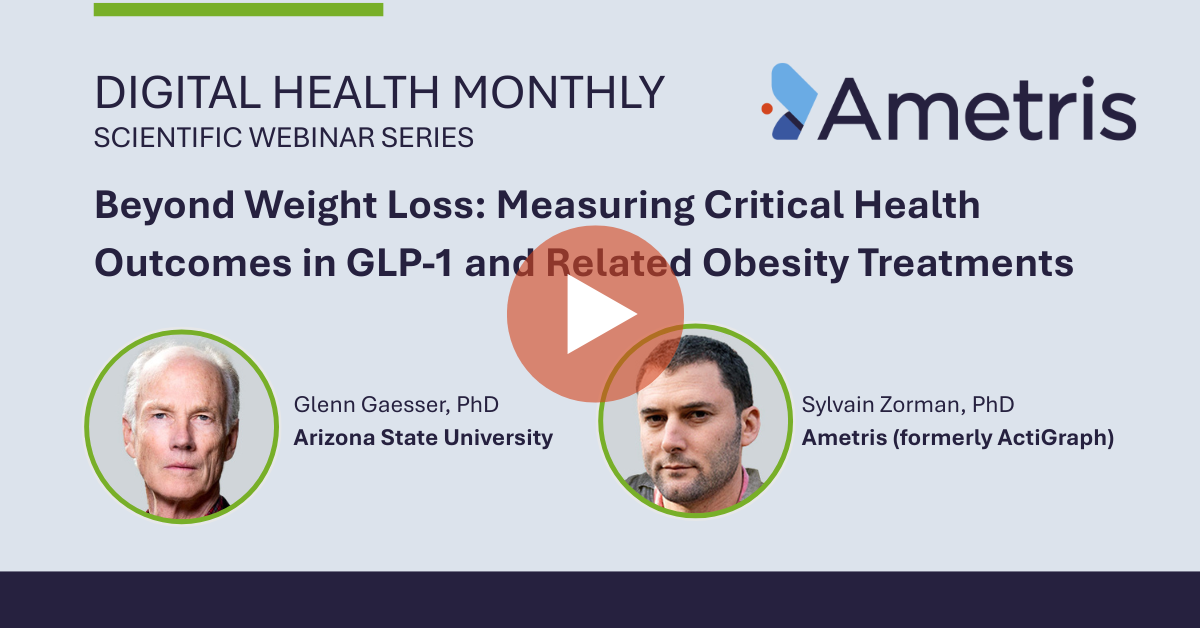 DIGITAL HEALTH MONTHLY
SCIENTIFIC WEBINAR SERIES

Ametris

Beyond Weight Loss: Measuring Critical Health Outcomes in GLP-1 and Related Obesity Treatments

Glenn Gaesser, PhD
Arizona State University

Sylvain Zorman, PhD
Ametris (formerly ActiGraph)